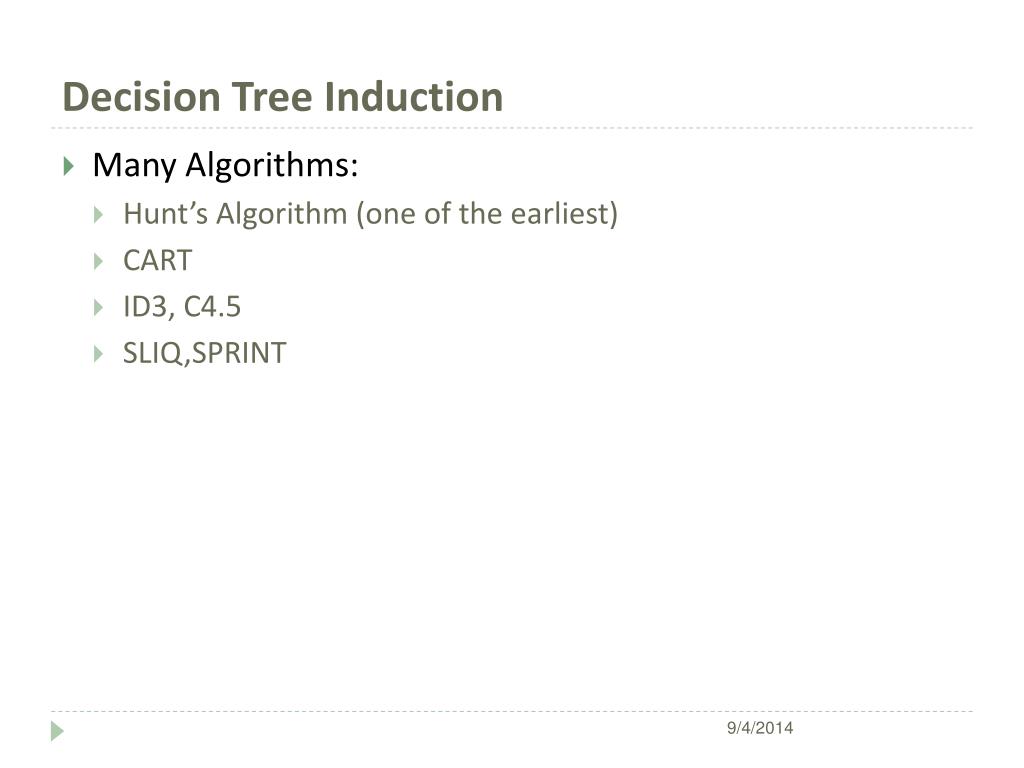 Decision Tree Induction

Many Algorithms:

Hunt’s Algorithm (one of the earliest)

CART

ID3, C4.5

SLIQ,SPRINT

9/4/2014